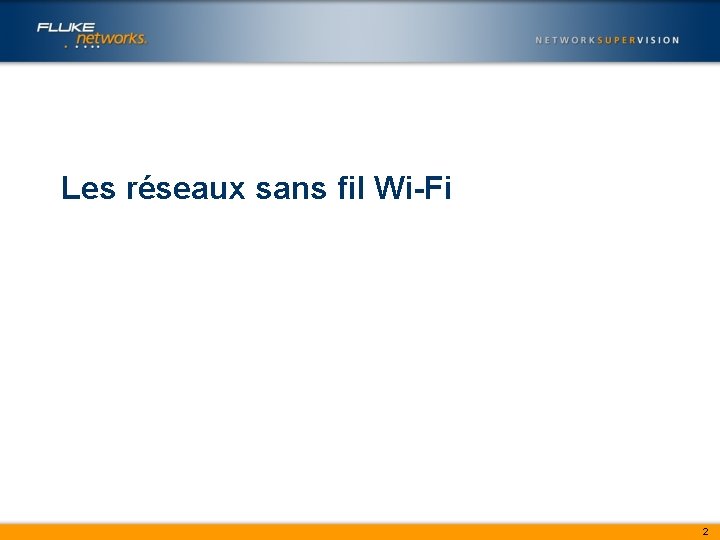 FLUKE networks.

NETWORKSUPERVISION

Les réseaux sans fil Wi-Fi

2